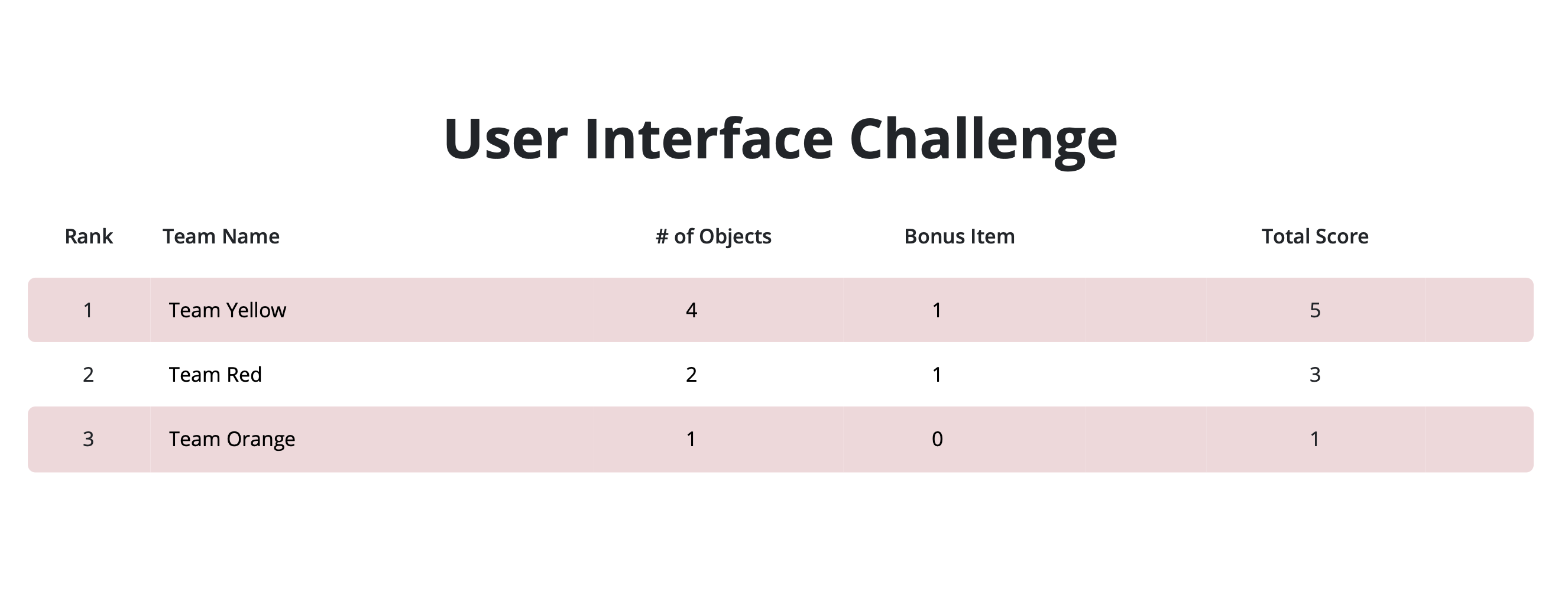 User Interface Challenge

| Rank | Team Name | # of Objects | Bonus Item | Total Score |
|---|---|---|---|---|
| 1 | Team Yellow | 4 | 1 | 5 |
| 2 | Team Red | 2 | 1 | 3 |
| 3 | Team Orange | 1 | 0 | 1 |